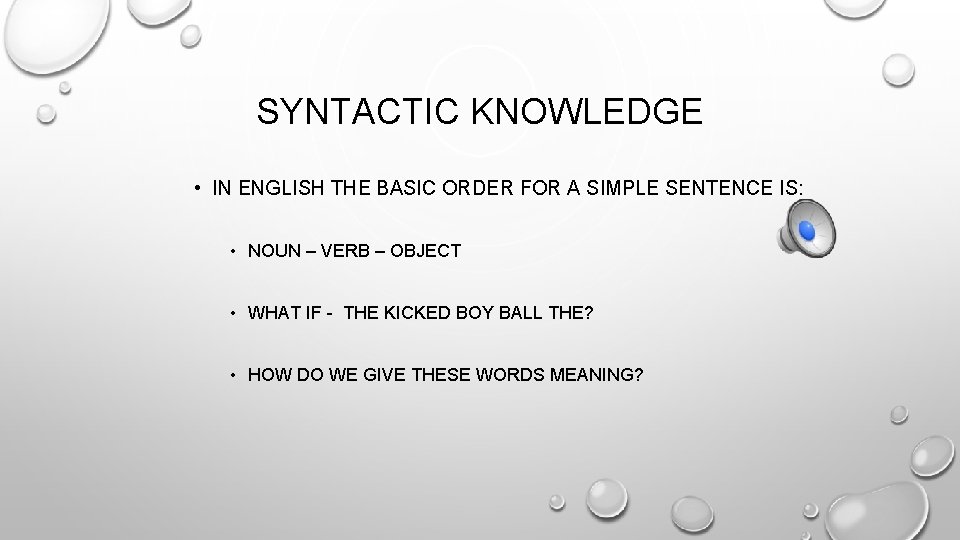 SYNTACTIC KNOWLEDGE

• IN ENGLISH THE BASIC ORDER FOR A SIMPLE SENTENCE IS:

• NOUN – VERB – OBJECT

• WHAT IF - THE KICKED BOY BALL THE?

• HOW DO WE GIVE THESE WORDS MEANING?